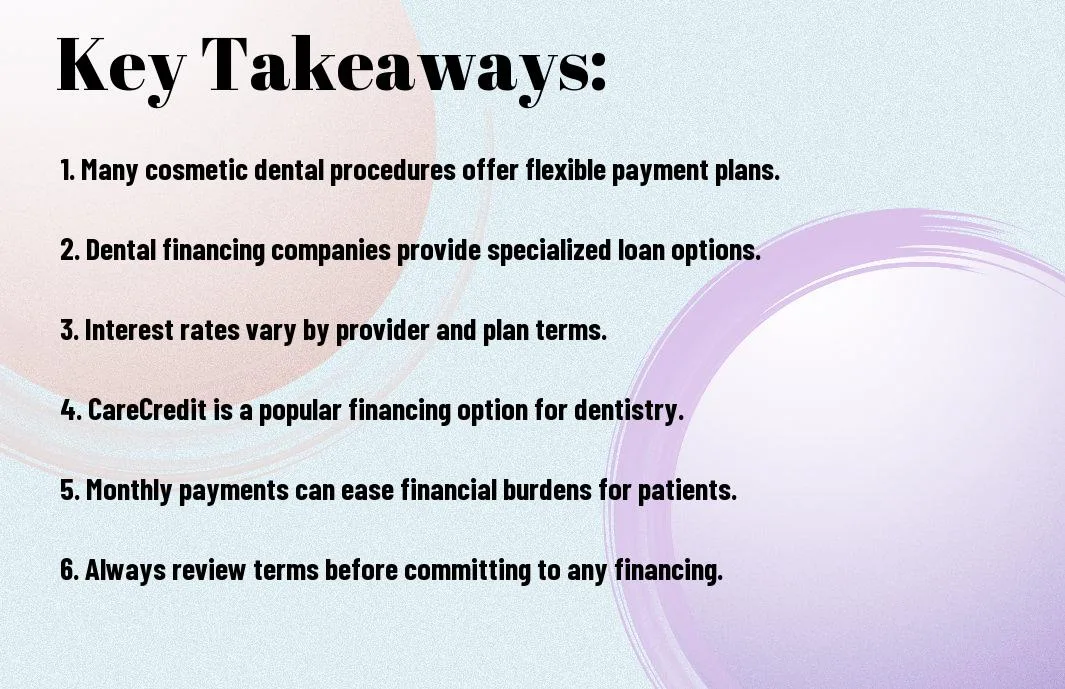 Key Takeaways:

1. Many cosmetic dental procedures offer flexible payment plans.

2. Dental financing companies provide specialized loan options.

3. Interest rates vary by provider and plan terms.

4. CareCredit is a popular financing option for dentistry.

5. Monthly payments can ease financial burdens for patients.

6. Always review terms before committing to any financing.